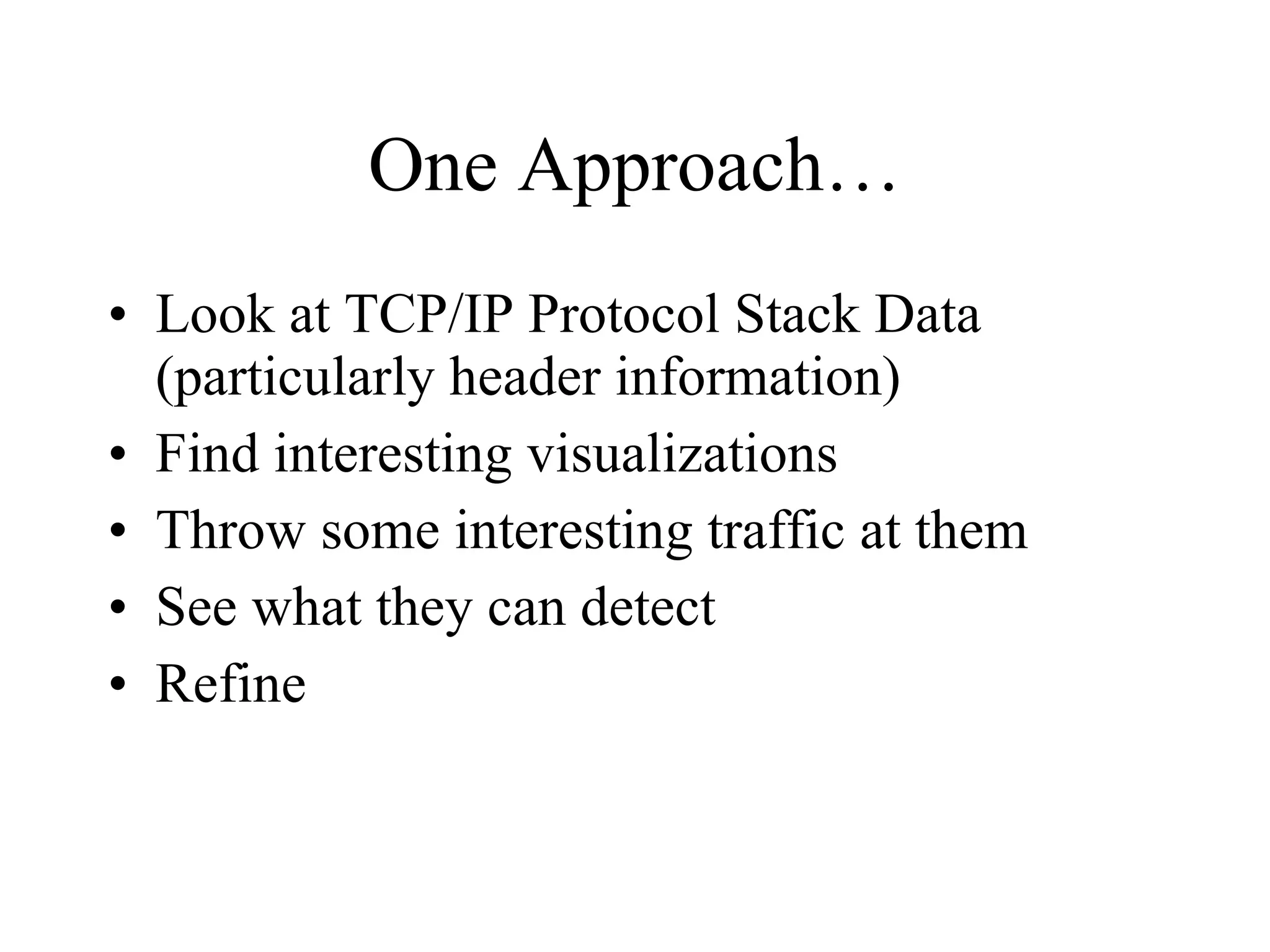 One Approach…

• Look at TCP/IP Protocol Stack Data (particularly header information)
• Find interesting visualizations
• Throw some interesting traffic at them
• See what they can detect
• Refine